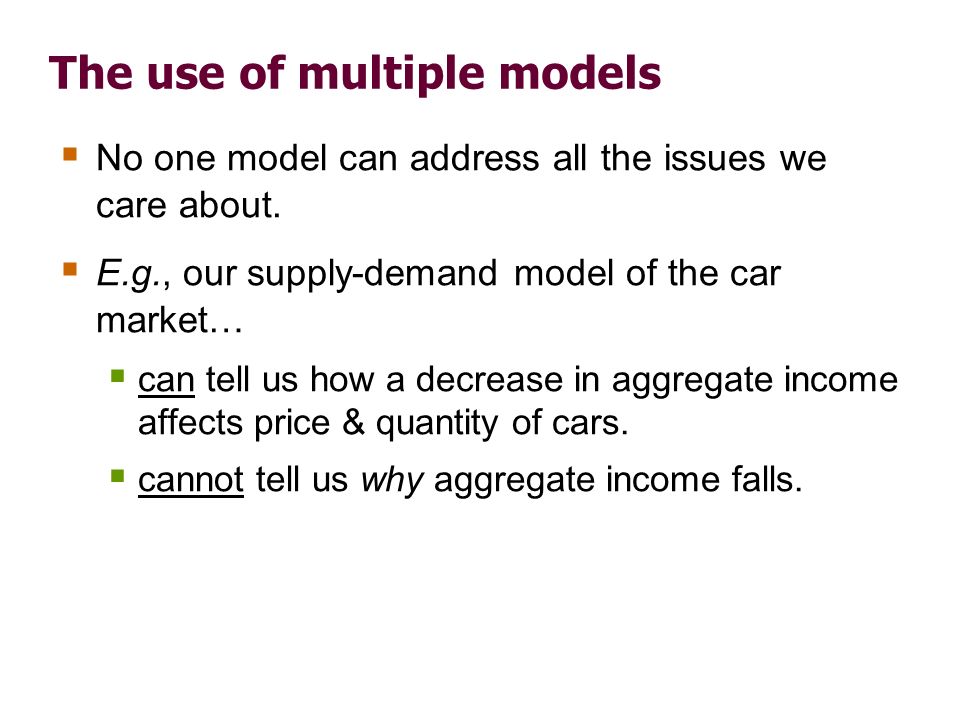 The use of multiple models

No one model can address all the issues we care about.

E.g., our supply-demand model of the car market…

can tell us how a decrease in aggregate income affects price & quantity of cars.

cannot tell us why aggregate income falls.